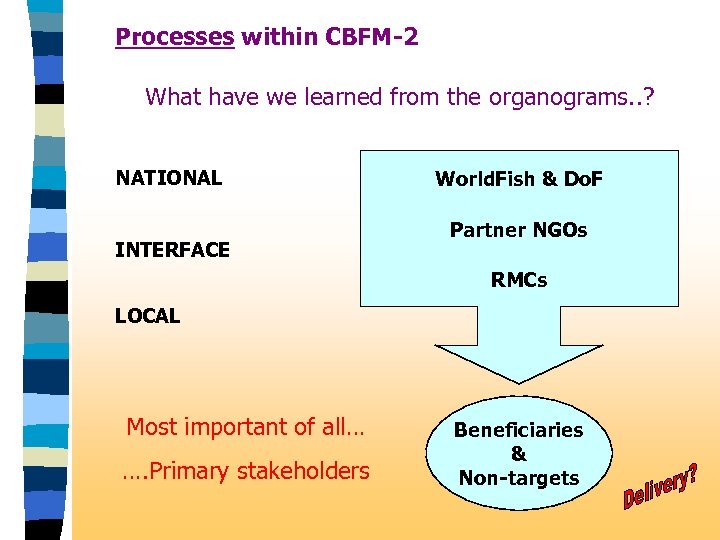 Processes within CBFM-2

What have we learned from the organograms..?

NATIONAL

INTERFACE

LOCAL

WorldFish & DoF

Partner NGOs

RMCs

Most important of all…

….Primary stakeholders

Beneficiaries
&
Non-targets

Delivery?